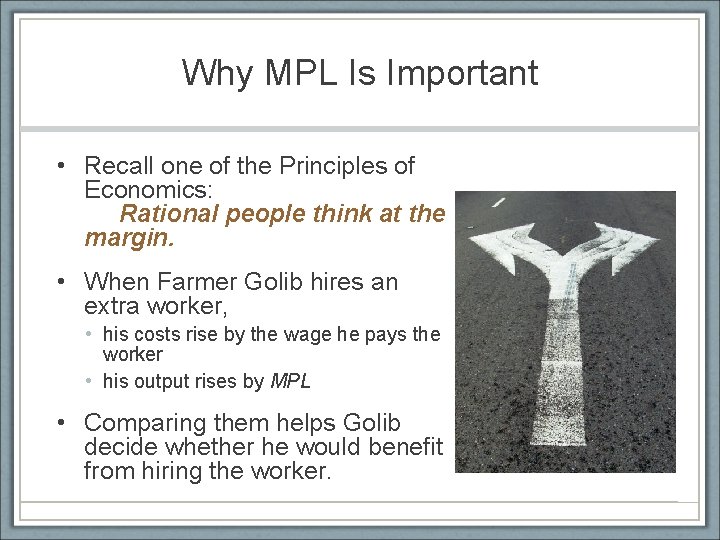 Why MPL Is Important

• Recall one of the Principles of Economics:
Rational people think at the margin.

• When Farmer Golib hires an extra worker,
  • his costs rise by the wage he pays the worker
  • his output rises by MPL

• Comparing them helps Golib decide whether he would benefit from hiring the worker.